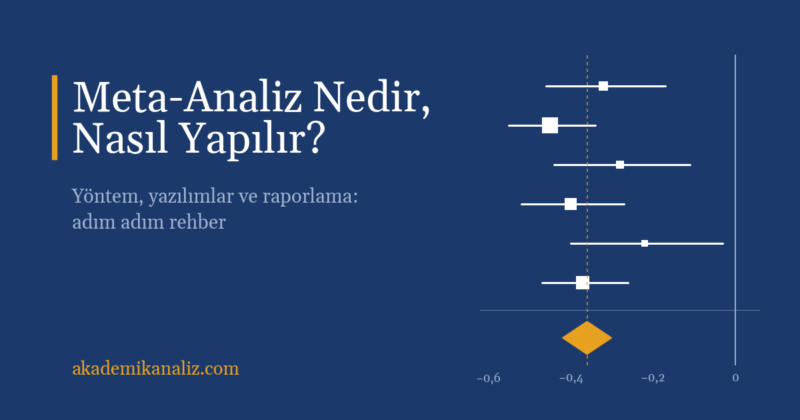 Meta-Analiz Nedir, Nasıl Yapılır?

Yöntem, yazılımlar ve raporlama: adım adım rehber

akademikanaliz.com

−0,6
−0,4
−0,2
0